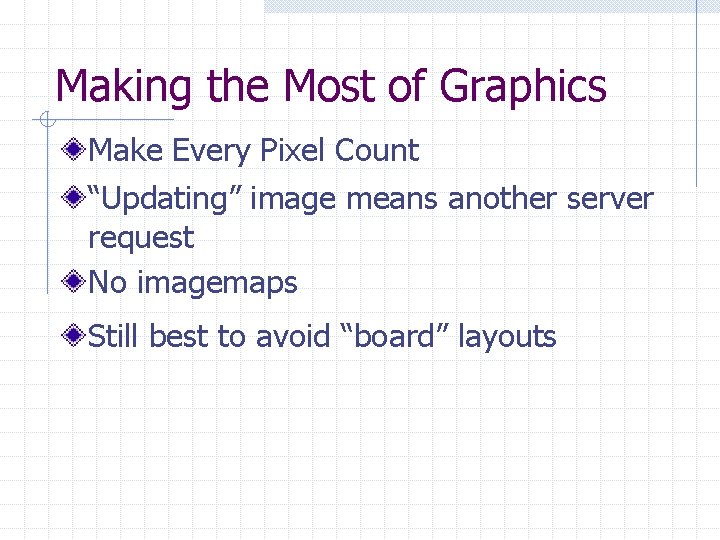 Making the Most of Graphics

Make Every Pixel Count

“Updating” image means another server request

No imagemaps

Still best to avoid “board” layouts